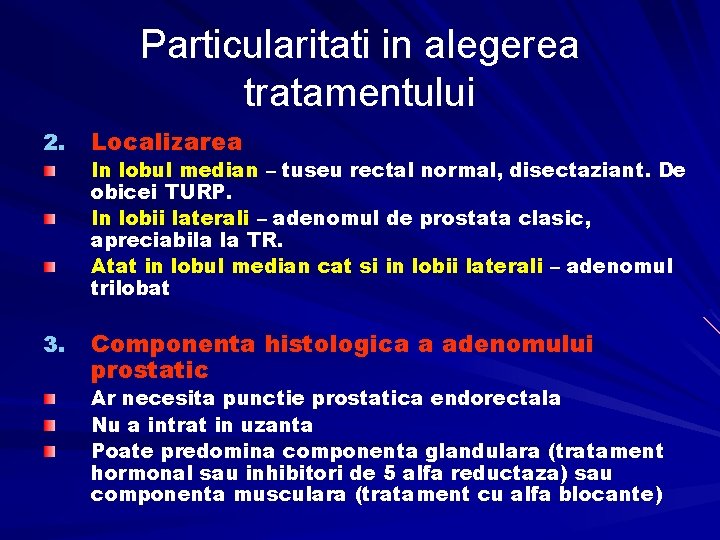 Particularitati in alegerea tratamentului

2. Localizarea

In lobul median – tuseu rectal normal, disectaziant. De obicei TURP.

In lobii laterali – adenomul de prostata clasic, apreciabila la TR.

Atat in lobul median cat si in lobii laterali – adenomul trilobat

3. Componenta histologica a adenomului prostatic

Ar necesita punctie prostatica endorectala

Nu a intrat in uzanta

Poate predomina componenta glandulara (tratament hormonal sau inhibitori de 5 alfa reductaza) sau componenta musculara (tratament cu alfa blocante)